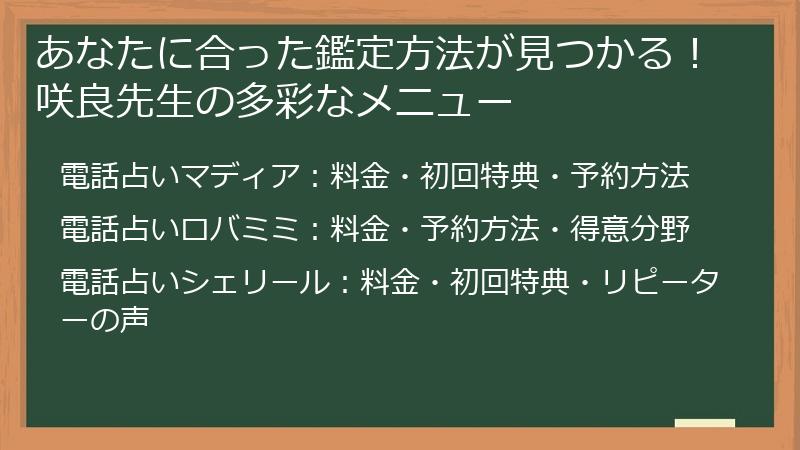 あなたに合った鑑定方法が見つかる！咲良先生の多彩なメニュー

電話占いマディア：料金・初回特典・予約方法

電話占いロバミミ：料金・予約方法・得意分野

電話占いシェリール：料金・初回特典・リピーターの声